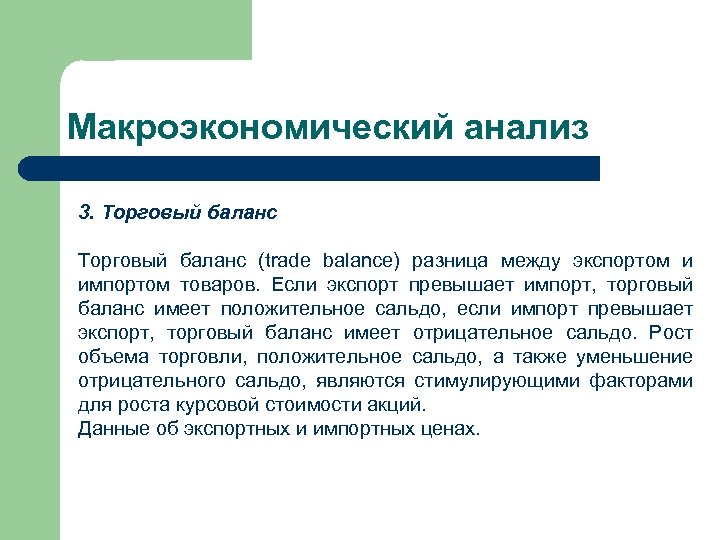 Макроэкономический анализ

3. Торговый баланс

Торговый баланс (trade balance) разница между экспортом и импортом товаров. Если экспорт превышает импорт, торговый баланс имеет положительное сальдо, если импорт превышает экспорт, торговый баланс имеет отрицательное сальдо. Рост объема торговли, положительное сальдо, а также уменьшение отрицательного сальдо, являются стимулирующими факторами для роста курсовой стоимости акций.
Данные об экспортных и импортных ценах.